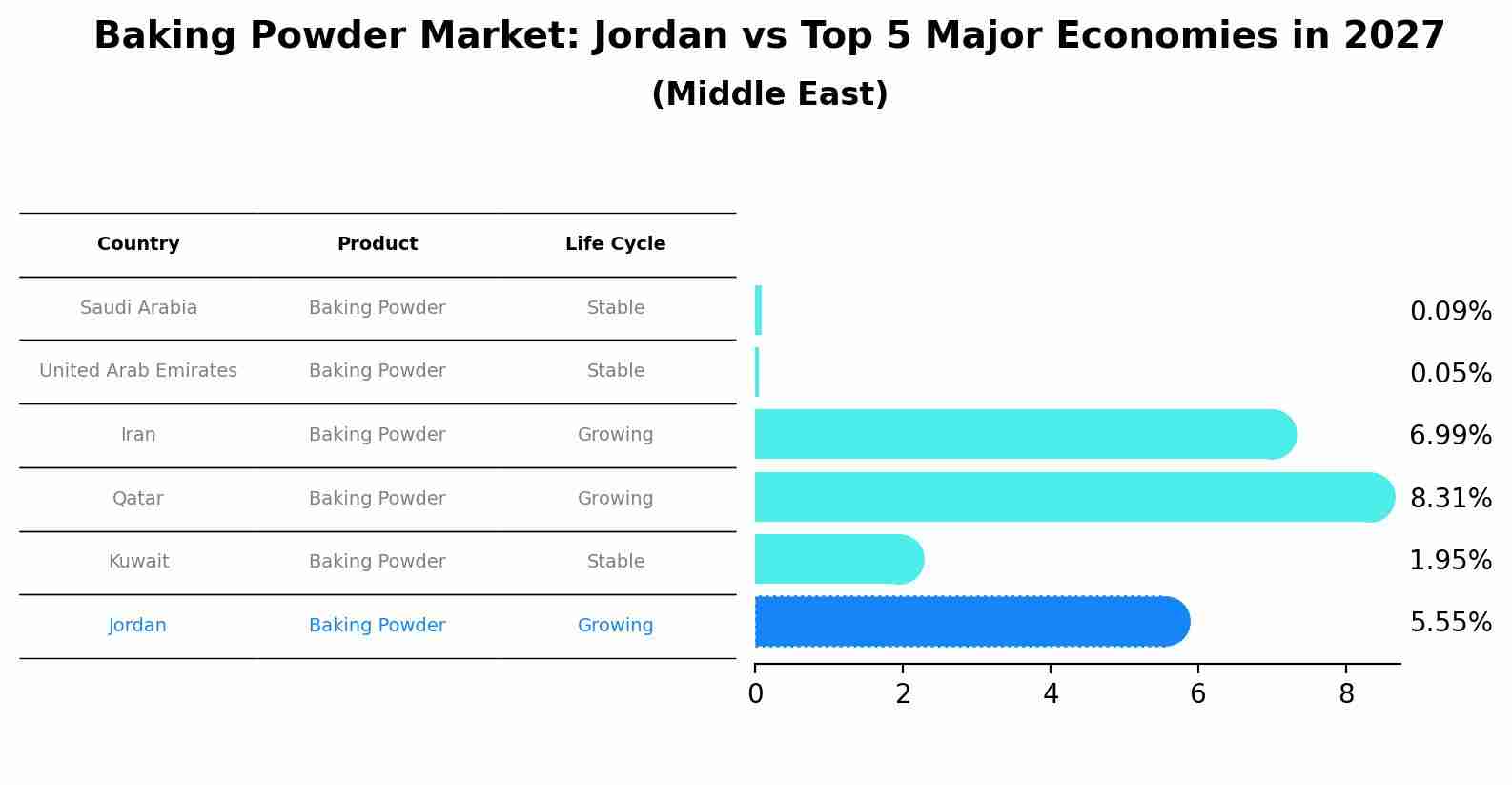 Baking Powder Market: Jordan vs Top 5 Major Economies in 2027
(Middle East)

| Country | Product | Life Cycle |
|---|---|---|
| Saudi Arabia | Baking Powder | Stable |
| United Arab Emirates | Baking Powder | Stable |
| Iran | Baking Powder | Growing |
| Qatar | Baking Powder | Growing |
| Kuwait | Baking Powder | Stable |
| Jordan | Baking Powder | Growing |

0.09%
0.05%
6.99%
8.31%
1.95%
5.55%

0 2 4 6 8